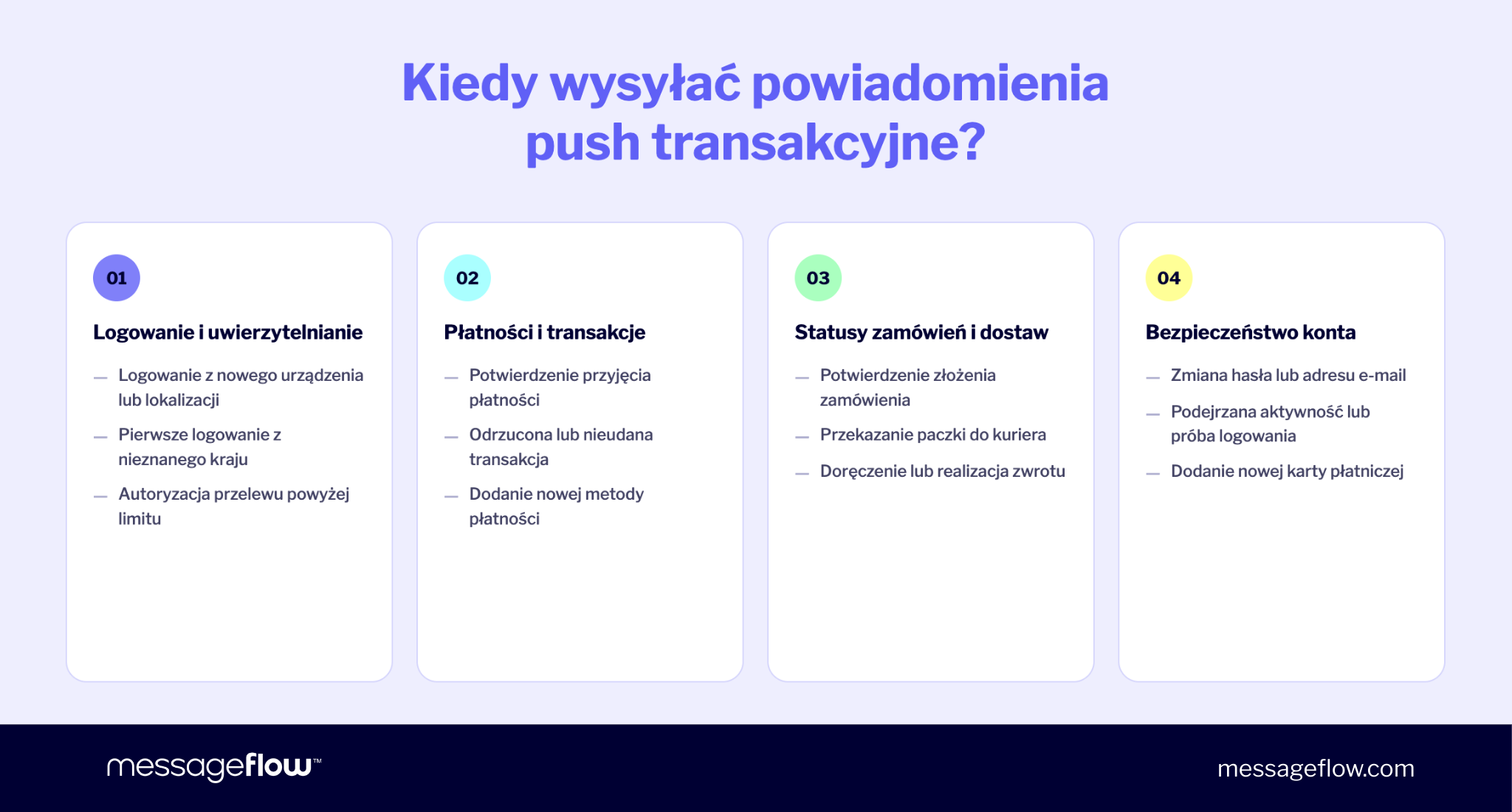 Kiedy wysyłać powiadomienia push transakcyjne?

01

Logowanie i uwierzytelnianie

— Logowanie z nowego urządzenia lub lokalizacji

— Pierwsze logowanie z nieznanego kraju

— Autoryzacja przelewu powyżej limitu

02

Płatności i transakcje

— Potwierdzenie przyjęcia płatności

— Odrzucona lub nieudana transakcja

— Dodanie nowej metody płatności

03

Statusy zamówień i dostaw

— Potwierdzenie złożenia zamówienia

— Przekazanie paczki do kuriera

— Doręczenie lub realizacja zwrotu

04

Bezpieczeństwo konta

— Zmiana hasła lub adresu e-mail

— Podejrzana aktywność lub próba logowania

— Dodanie nowej karty płatniczej

messageflow™

messageflow.com